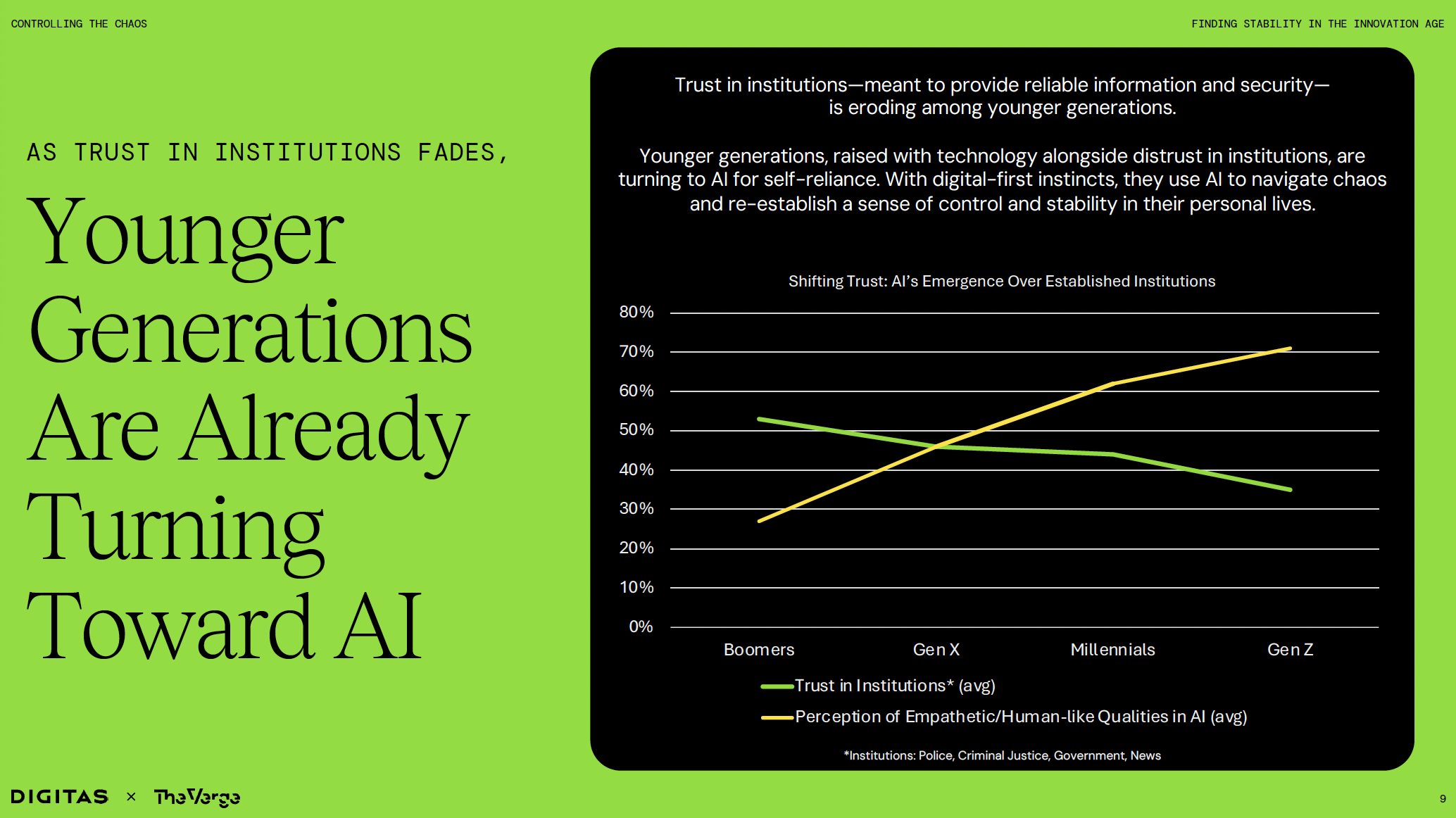 CONTROLLING THE CHAOS

FINDING STABILITY IN THE INNOVATION AGE

AS TRUST IN INSTITUTIONS FADES,

Younger Generations Are Already Turning Toward AI

Trust in institutions—meant to provide reliable information and security—is eroding among younger generations.

Younger generations, raised with technology alongside distrust in institutions, are turning to AI for self-reliance. With digital-first instincts, they use AI to navigate chaos and re-establish a sense of control and stability in their personal lives.

Shifting Trust: AI's Emergence Over Established Institutions

80%
70%
60%
50%
40%
30%
20%
10%
0%

Boomers Gen X Millennials Gen Z

Trust in Institutions* (avg)

Perception of Empathetic/Human-like Qualities in AI (avg)

*Institutions: Police, Criminal Justice, Government, News

DIGITAS × The Verge

9